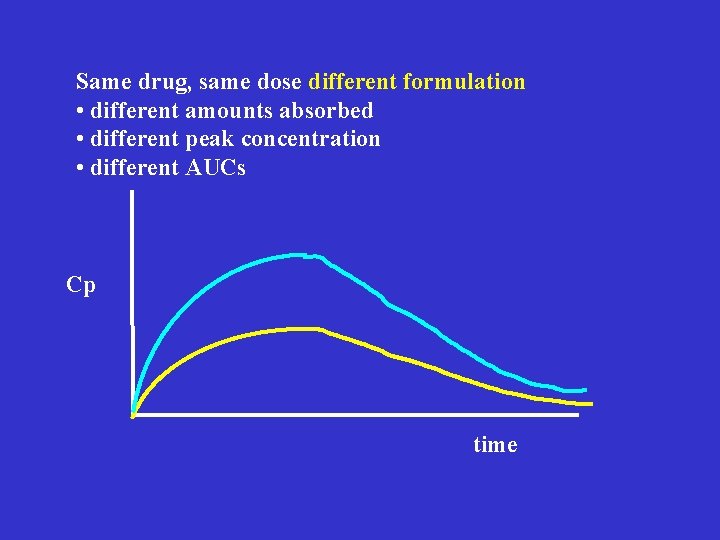 Same drug, same dose different formulation
• different amounts absorbed
• different peak concentration
• different AUCs

Cp

time